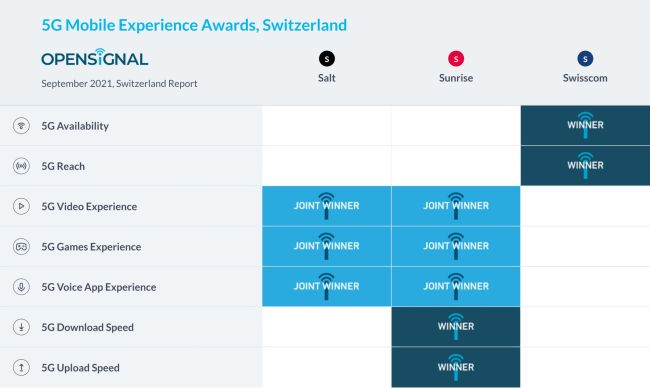 5G Mobile Experience Awards, Switzerland

OPENSIGNAL

September 2021, Switzerland Report

| | S Salt | S Sunrise | S Swisscom |
|---|---|---|---|
| 5G Availability | | | WINNER |
| 5G Reach | | | WINNER |
| 5G Video Experience | JOINT WINNER | JOINT WINNER | |
| 5G Games Experience | JOINT WINNER | JOINT WINNER | |
| 5G Voice App Experience | JOINT WINNER | JOINT WINNER | |
| 5G Download Speed | | WINNER | |
| 5G Upload Speed | | WINNER | |